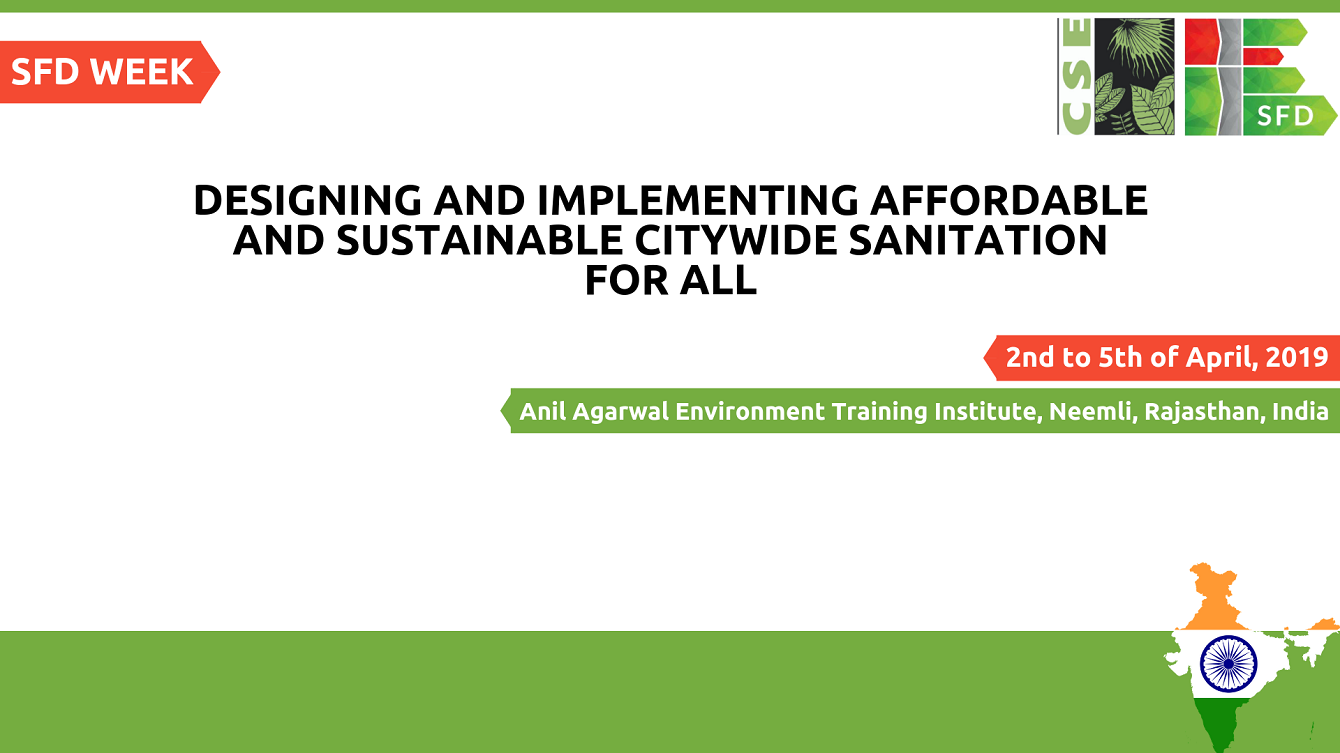 SFD WEEK

CSE

SFD

DESIGNING AND IMPLEMENTING AFFORDABLE AND SUSTAINABLE CITYWIDE SANITATION FOR ALL

2nd to 5th of April, 2019

Anil Agarwal Environment Training Institute, Neemli, Rajasthan, India